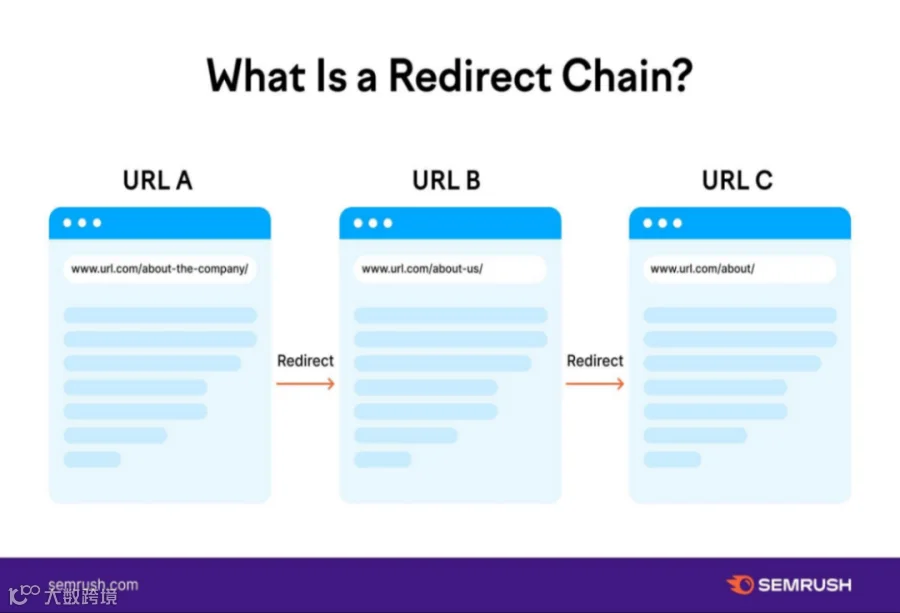 What Is a Redirect Chain?

URL A

www.url.com/about-the-company/

Redirect

URL B

www.url.com/about-us/

Redirect

URL C

www.url.com/about/

semrush.com

大数跨境

SEMRUSH